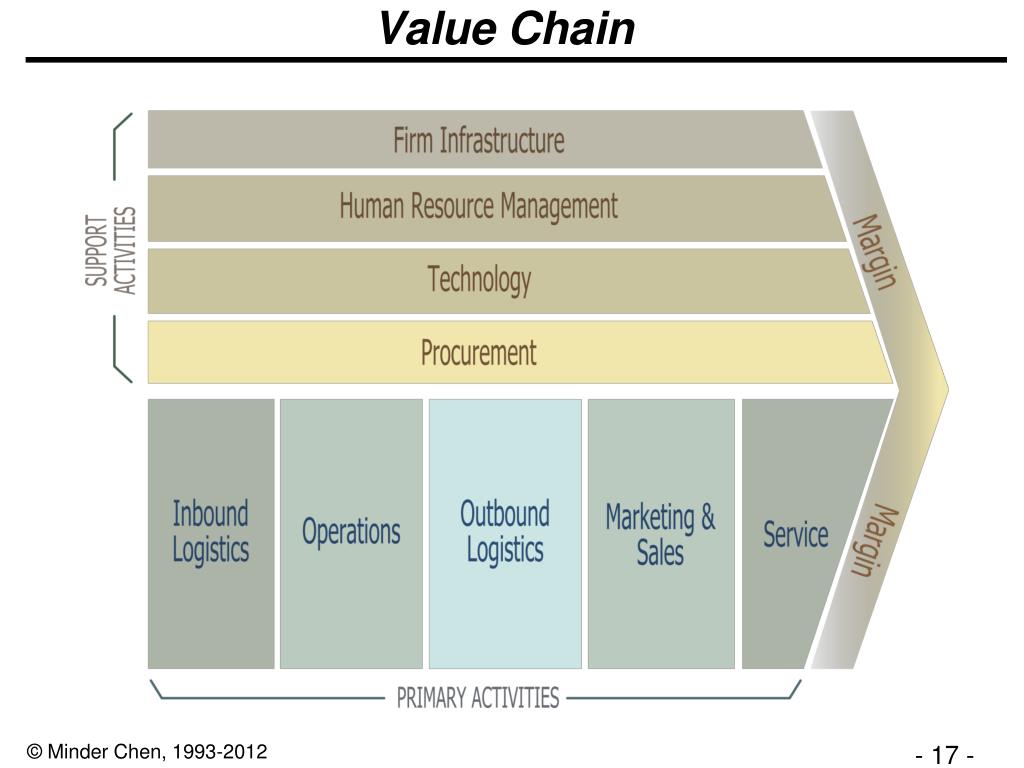 Value Chain

SUPPORT ACTIVITIES

Firm Infrastructure

Human Resource Management

Technology

Procurement

Margin

Inbound Logistics

Operations

Outbound Logistics

Marketing & Sales

Service

Margin

PRIMARY ACTIVITIES

© Minder Chen, 1993-2012

- 17 -